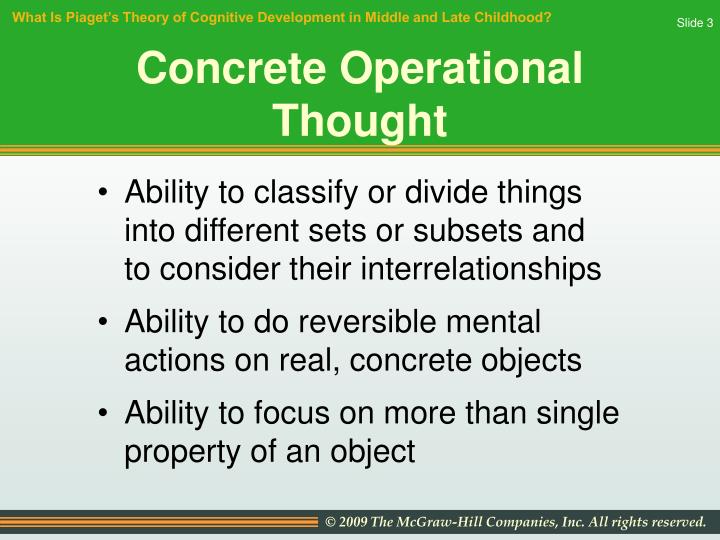 What Is Piaget's Theory of Cognitive Development in Middle and Late Childhood?

Slide 3

Concrete Operational Thought

• Ability to classify or divide things into different sets or subsets and to consider their interrelationships
• Ability to do reversible mental actions on real, concrete objects
• Ability to focus on more than single property of an object

© 2009 The McGraw-Hill Companies, Inc. All rights reserved.